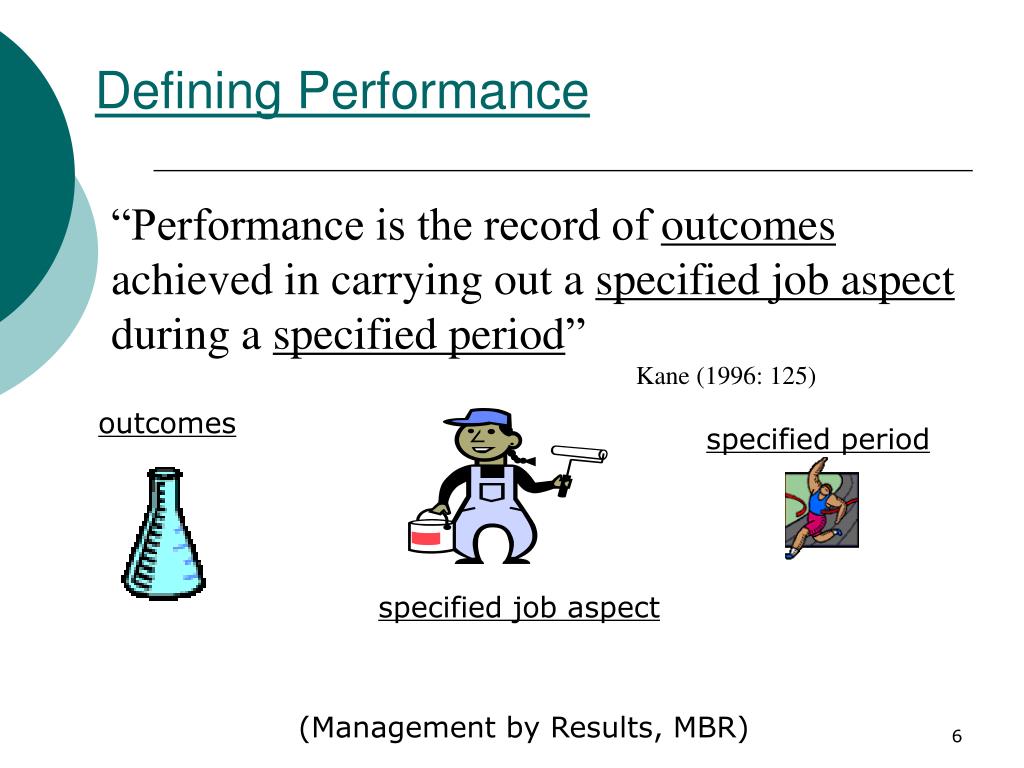 Defining Performance

“Performance is the record of outcomes achieved in carrying out a specified job aspect during a specified period”

Kane (1996: 125)

outcomes

specified period

specified job aspect

(Management by Results, MBR)

6